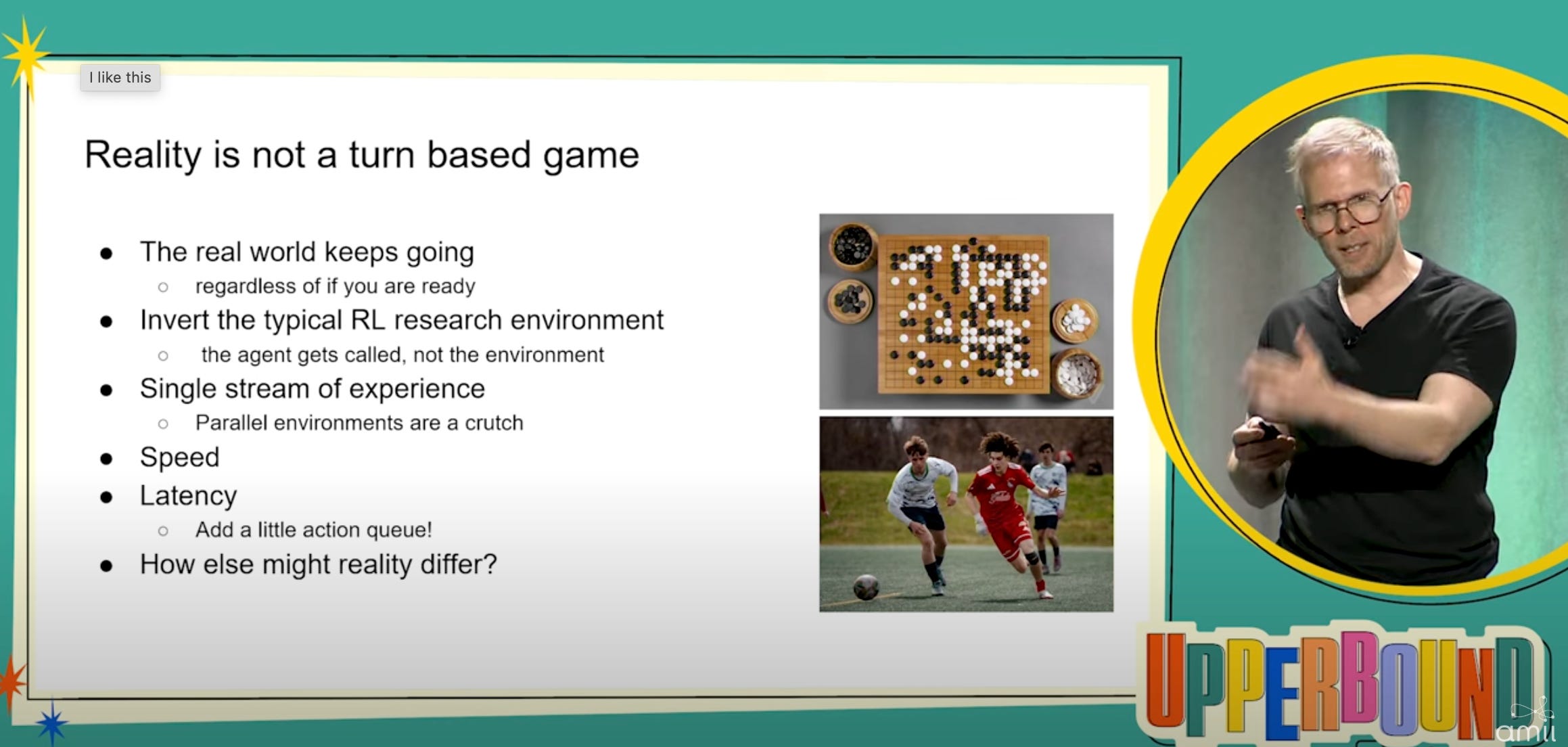 I like this

Reality is not a turn based game

- The real world keeps going
  - regardless of if you are ready
- Invert the typical RL research environment
  - the agent gets called, not the environment
- Single stream of experience
  - Parallel environments are a crutch
- Speed
- Latency
  - Add a little action queue!
- How else might reality differ?

UPPERBOUND

amii